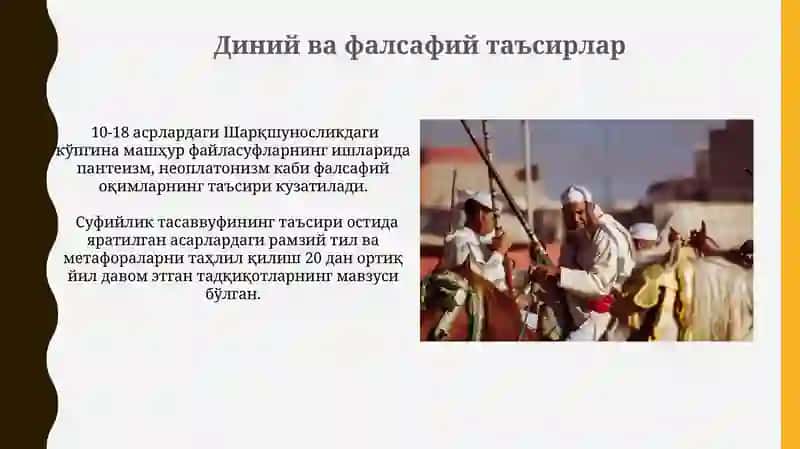 Диний ва фалсафий таъсирлар

10-18 асрлардаги Шарқшуносликдаги кўпгина машҳур файласуфларнинг ишларида пантеизм, неоплатонизм каби фалсафий оқимларнинг таъсири кузатилади.

Суфийлик тасаввуфининг таъсири остида яратилган асарлардаги рамзий тил ва метафораларни таҳлил қилиш 20 дан ортиқ йил давом этган тадқиқотларнинг мавзуси бўлган.